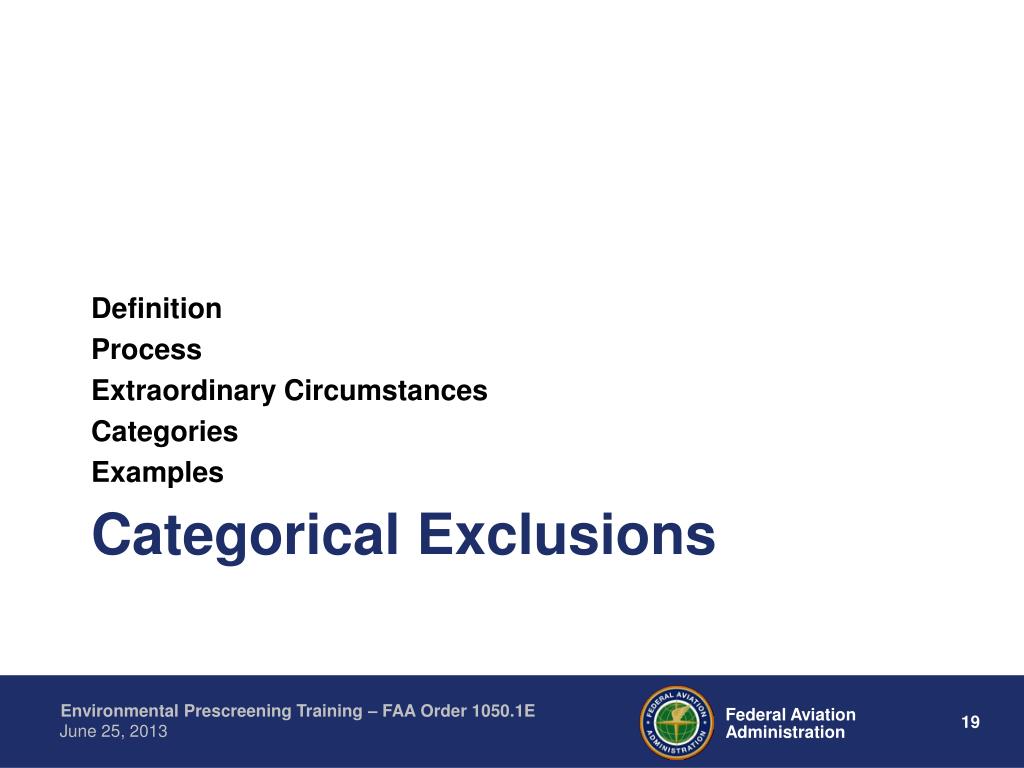 Definition
Process
Extraordinary Circumstances
Categories
Examples

Categorical Exclusions

Environmental Prescreening Training – FAA Order 1050.1E
June 25, 2013

FEDERAL AVIATION ADMINISTRATION

Federal Aviation Administration

19